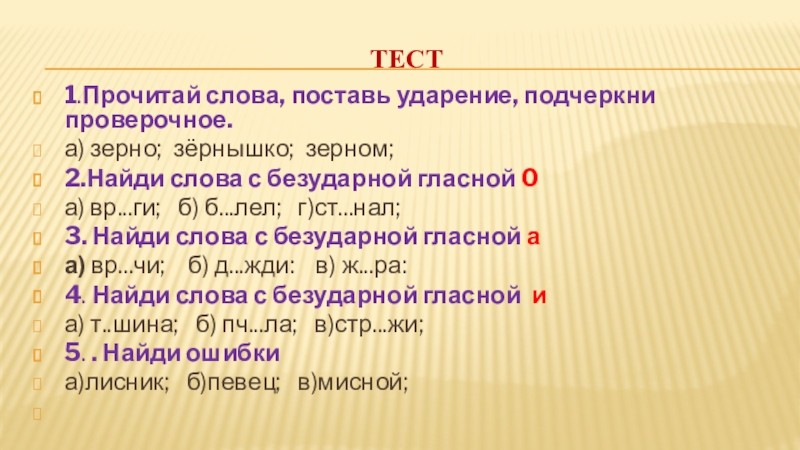 ТЕСТ

1.Прочитай слова, поставь ударение, подчеркни проверочное.

а) зерно; зёрнышко; зерном;

2.Найди слова с безударной гласной О

а) вр...ги; б) б...лел; г)ст...нал;

3. Найди слова с безударной гласной а

а) вр...чи; б) д...жди: в) ж...ра:

4. Найди слова с безударной гласной и

а) т..шина; б) пч...ла; в)стр...жи;

5. . Найди ошибки

а)лисник; б)певец; в)мисной;